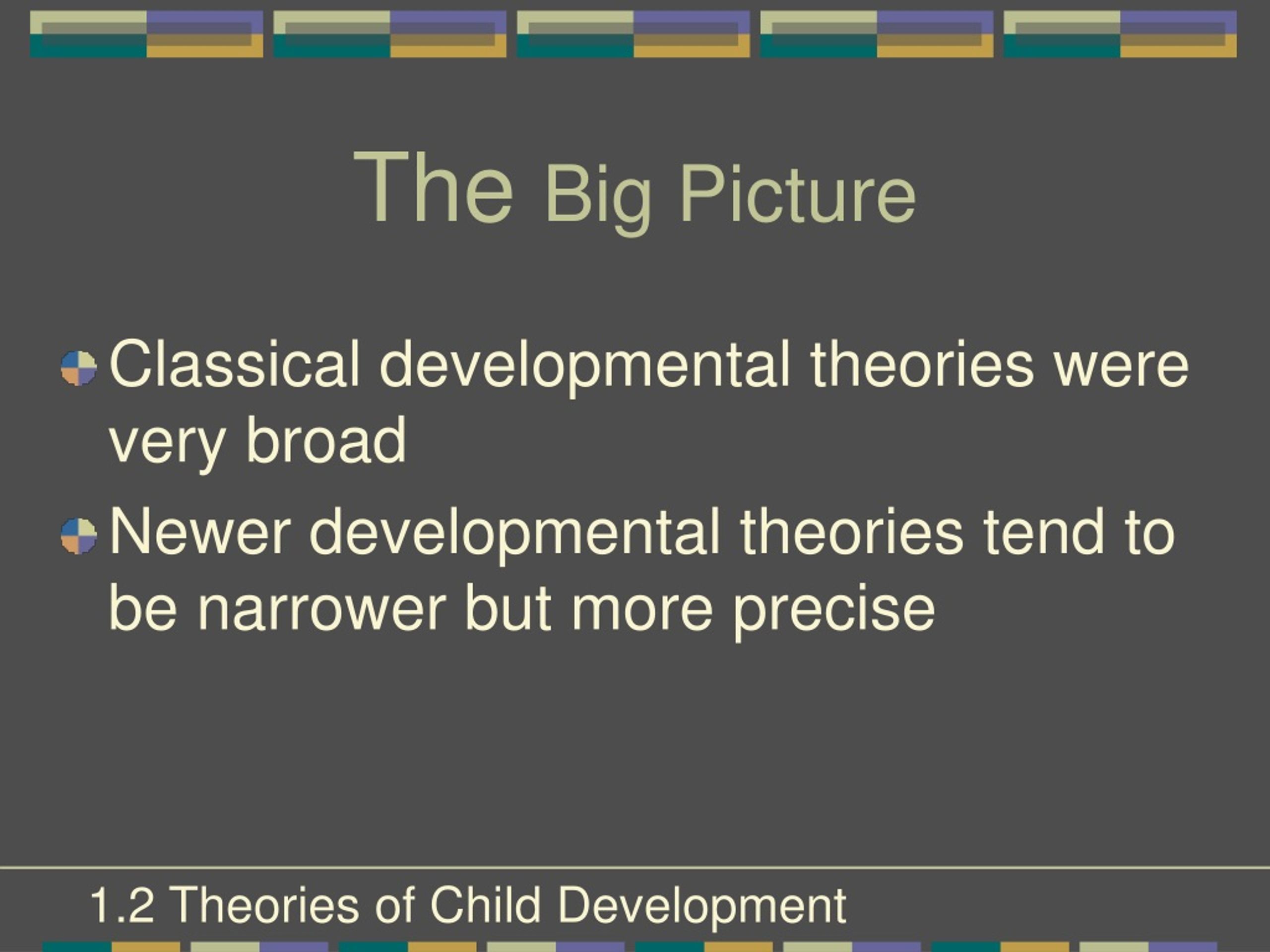 The Big Picture

Classical developmental theories were very broad

Newer developmental theories tend to be narrower but more precise

1.2 Theories of Child Development